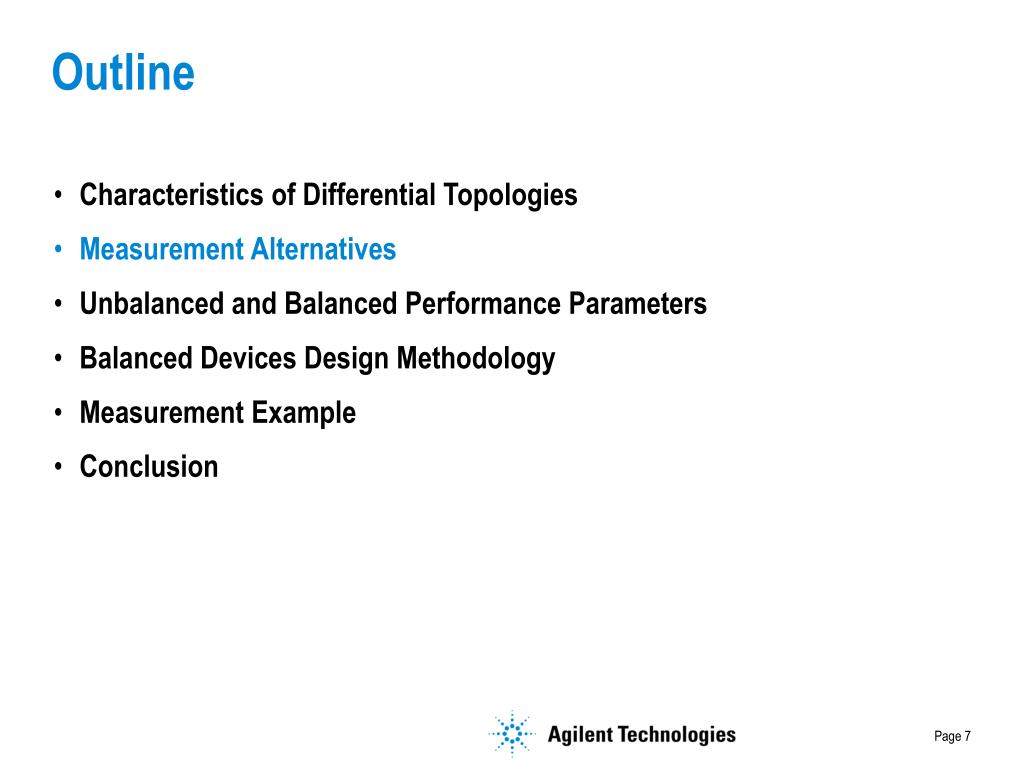 Outline

• Characteristics of Differential Topologies
• Measurement Alternatives
• Unbalanced and Balanced Performance Parameters
• Balanced Devices Design Methodology
• Measurement Example
• Conclusion

Agilent Technologies

Page 7